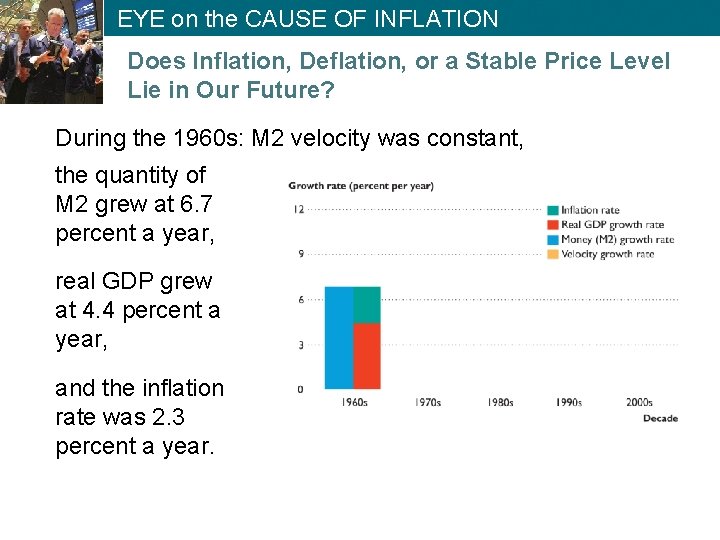 EYE on the CAUSE OF INFLATION

Does Inflation, Deflation, or a Stable Price Level Lie in Our Future?

During the 1960s: M2 velocity was constant,

the quantity of M2 grew at 6.7 percent a year,

real GDP grew at 4.4 percent a year,

and the inflation rate was 2.3 percent a year.

Growth rate (percent per year)

12

9

6

3

0

Inflation rate
Real GDP growth rate
Money (M2) growth rate
Velocity growth rate

1960s 1970s 1980s 1990s 2000s

Decade